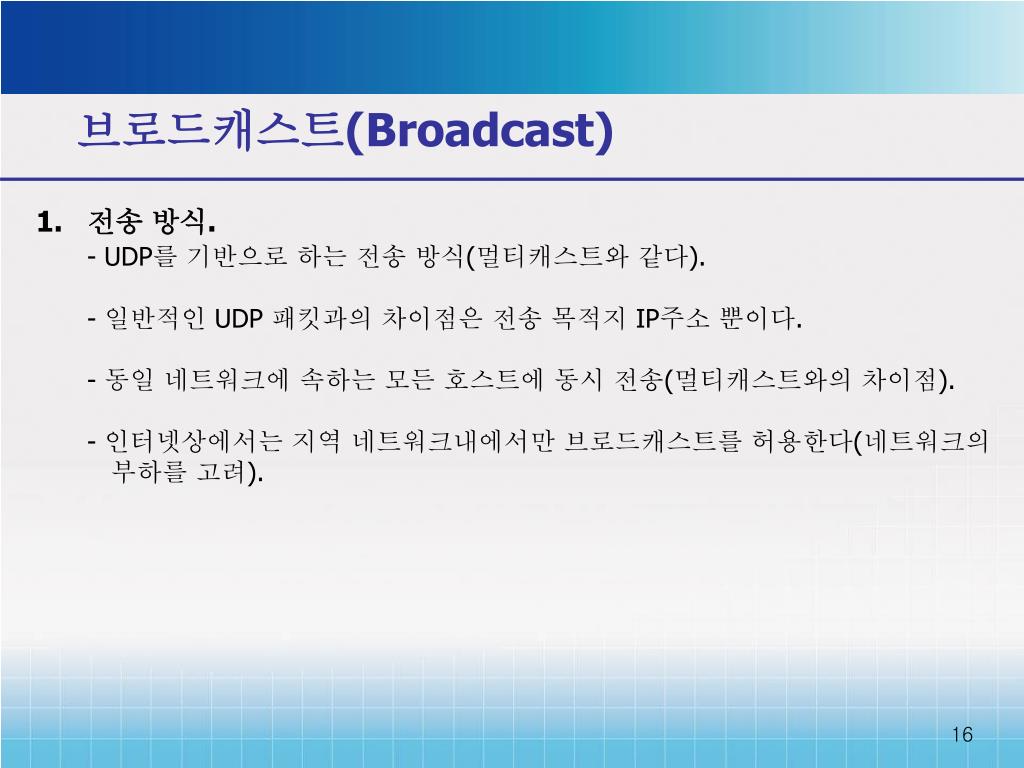 브로드캐스트(Broadcast)

1. 전송 방식.
- UDP를 기반으로 하는 전송 방식(멀티캐스트와 같다).

- 일반적인 UDP 패킷과의 차이점은 전송 목적지 IP주소 뿐이다.

- 동일 네트워크에 속하는 모든 호스트에 동시 전송(멀티캐스트와의 차이점).

- 인터넷상에서는 지역 네트워크내에서만 브로드캐스트를 허용한다(네트워크의 부하를 고려).

16